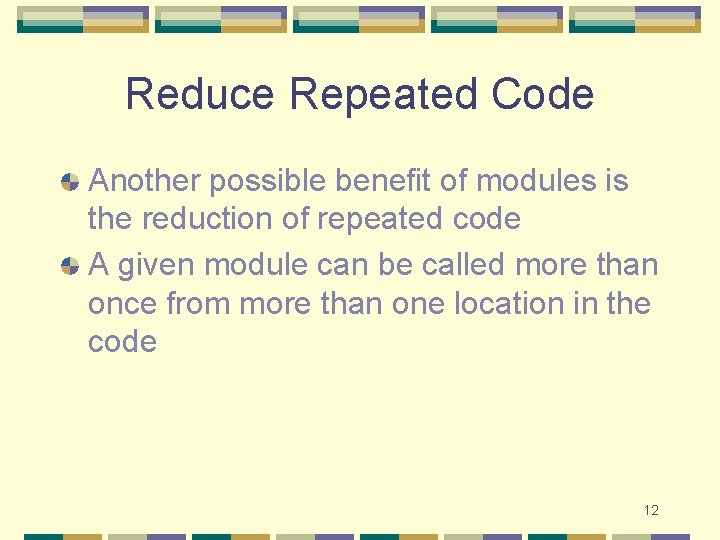 Reduce Repeated Code

Another possible benefit of modules is the reduction of repeated code

A given module can be called more than once from more than one location in the code

12